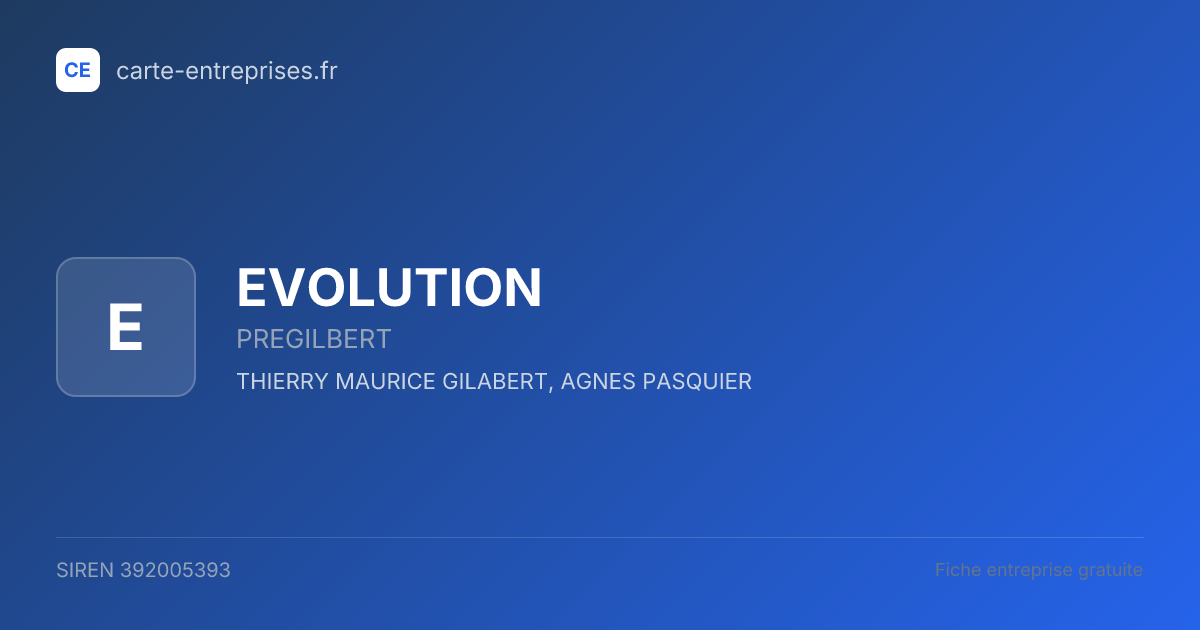 CE carte-entreprises.fr

E

EVOLUTION

PREGILBERT

THIERRY MAURICE GILABERT, AGNES PASQUIER

SIREN 392005393

Fiche entreprise gratuite